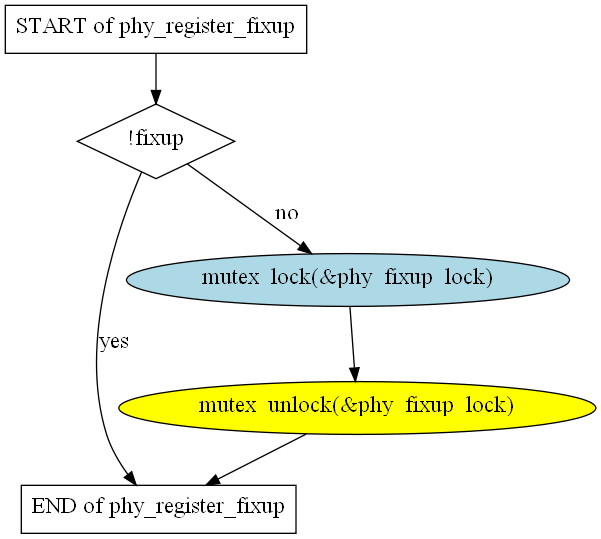 START of phy_register_fixup

!fixup

no

mutex_lock(&phy_fixup_lock)

yes

mutex_unlock(&phy_fixup_lock)

END of phy_register_fixup